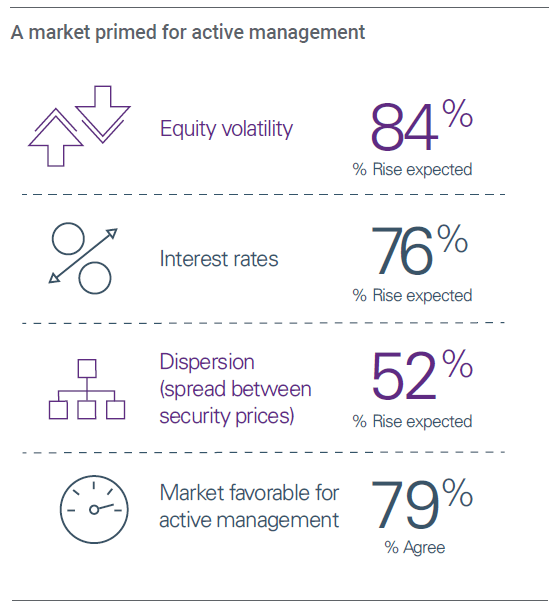 A market primed for active management

Equity volatility

84%

% Rise expected

Interest rates

76%

% Rise expected

Dispersion (spread between security prices)

52%

% Rise expected

Market favorable for active management

79%

% Agree